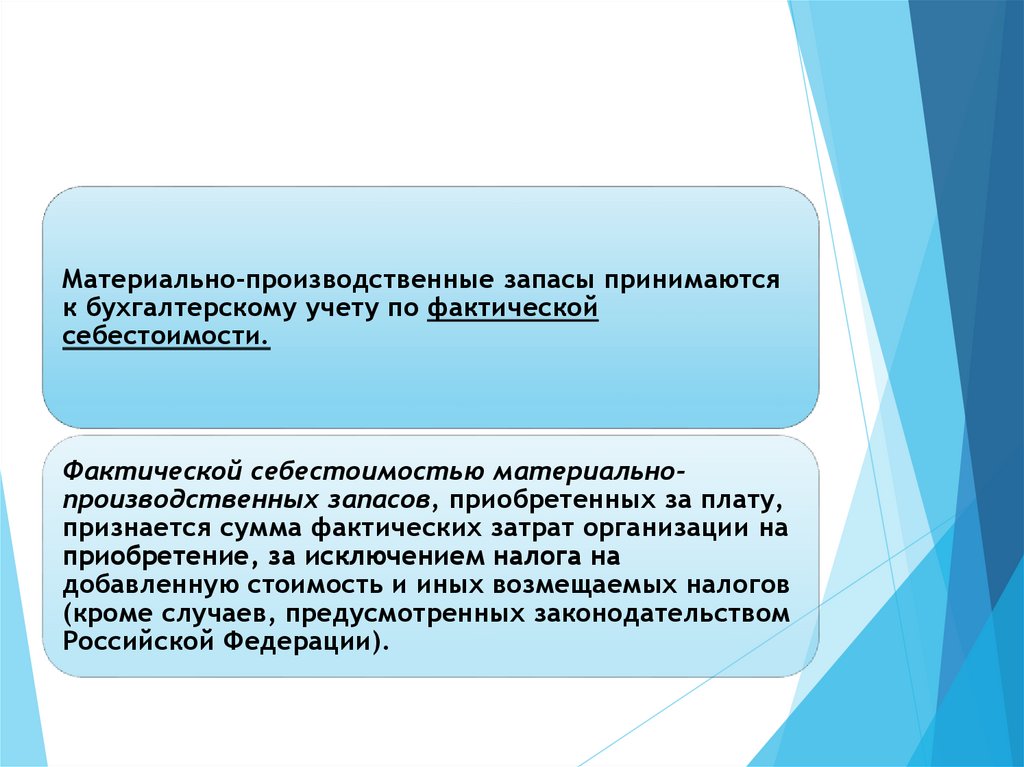 Материально-производственные запасы принимаются к бухгалтерскому учету по фактической себестоимости.

Фактической себестоимостью материально-производственных запасов, приобретенных за плату, признается сумма фактических затрат организации на приобретение, за исключением налога на добавленную стоимость и иных возмещаемых налогов (кроме случаев, предусмотренных законодательством Российской Федерации).